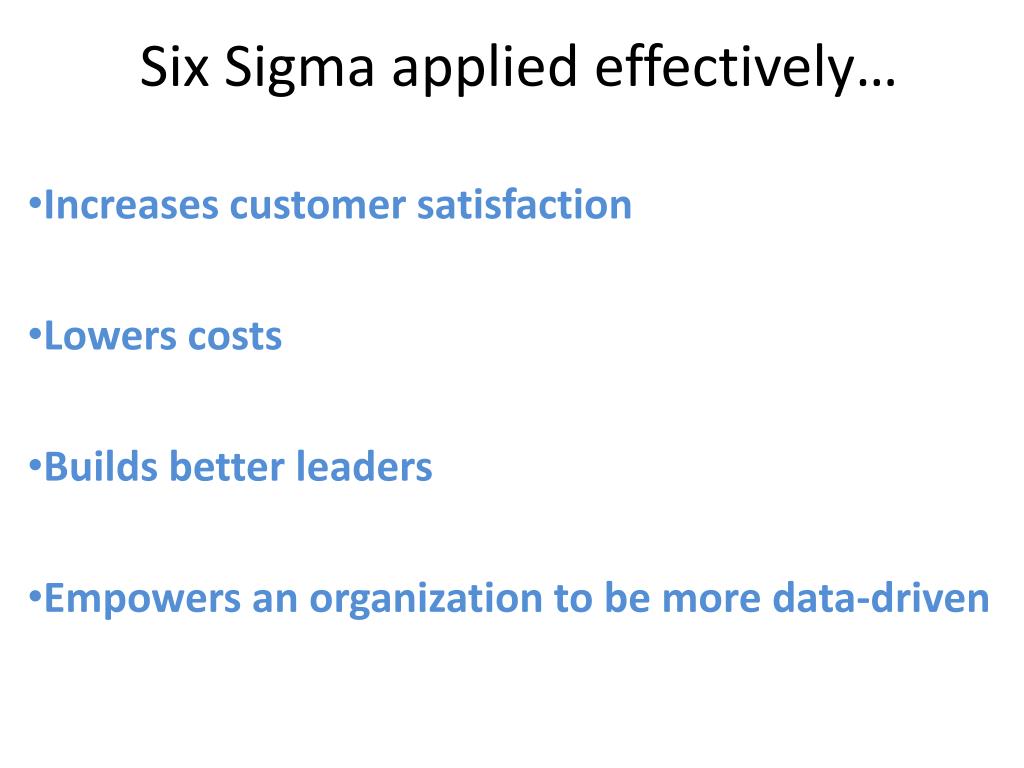 Six Sigma applied effectively…

•Increases customer satisfaction

•Lowers costs

•Builds better leaders

•Empowers an organization to be more data-driven